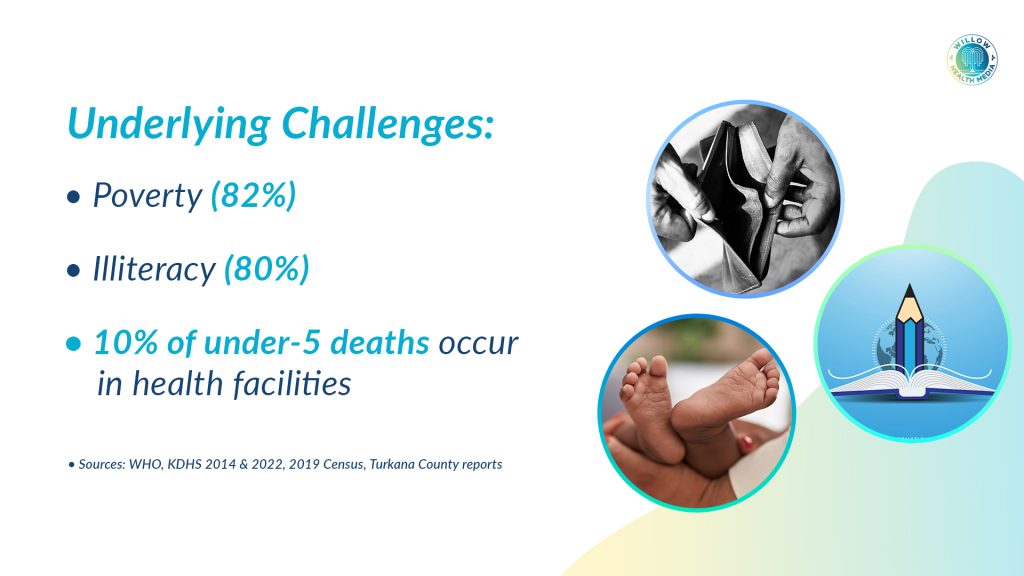 WILLOW HEALTH MEDIA

Underlying Challenges:

• Poverty (82%)

• Illiteracy (80%)

• 10% of under-5 deaths occur in health facilities

• Sources: WHO, KDHS 2014 & 2022, 2019 Census, Turkana County reports